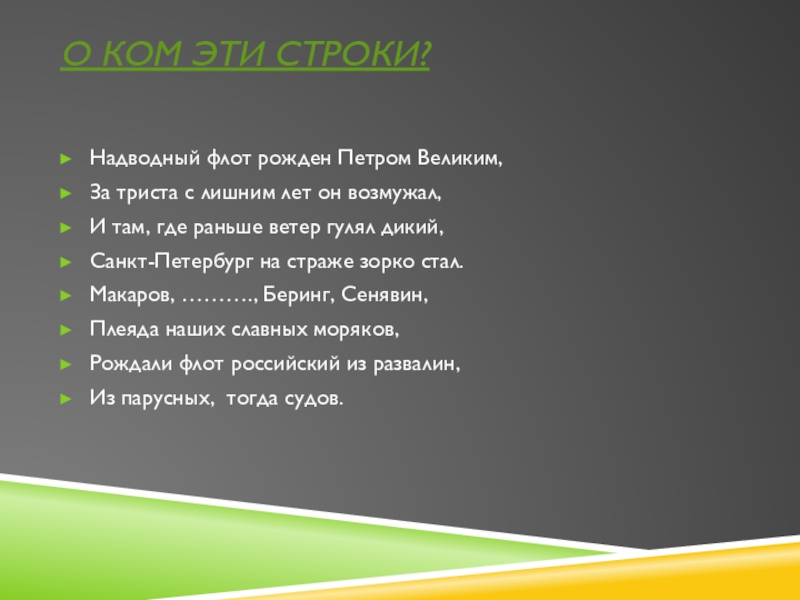 О КОМ ЭТИ СТРОКИ?

Надводный флот рожден Петром Великим,

За триста с лишним лет он возмужал,

И там, где раньше ветер гулял дикий,

Санкт-Петербург на страже зорко стал.

Макаров, ………., Беринг, Сенявин,

Плеяда наших славных моряков,

Рождали флот российский из развалин,

Из парусных, тогда судов.